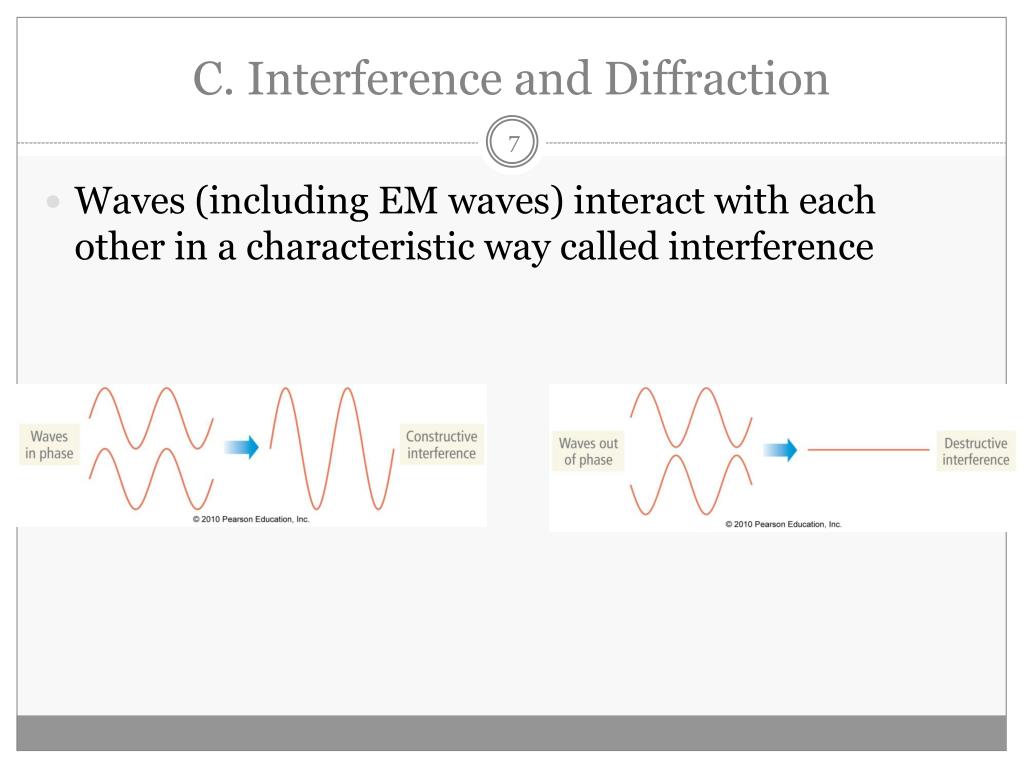 C. Interference and Diffraction

7

Waves (including EM waves) interact with each other in a characteristic way called interference

Waves in phase

Constructive interference

© 2010 Pearson Education, Inc.

Waves out of phase

Destructive interference

© 2010 Pearson Education, Inc.